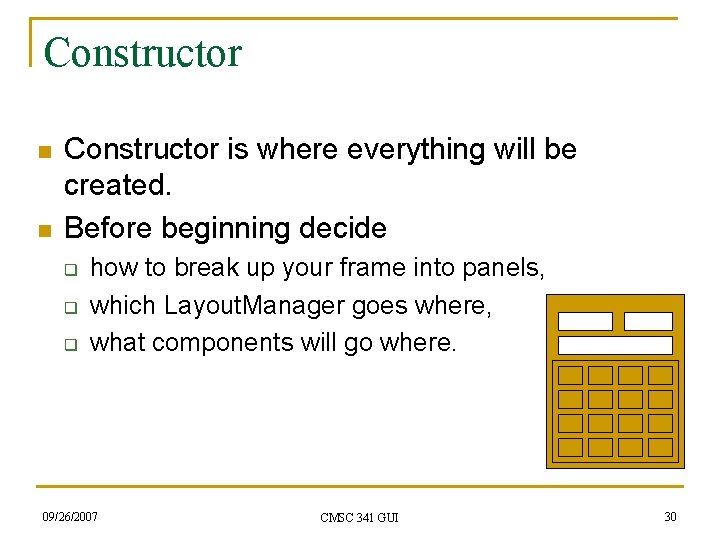 Constructor

Constructor is where everything will be created.

Before beginning decide

how to break up your frame into panels,

which LayoutManager goes where,

what components will go where.

09/26/2007

CMSC 341 GUI

30